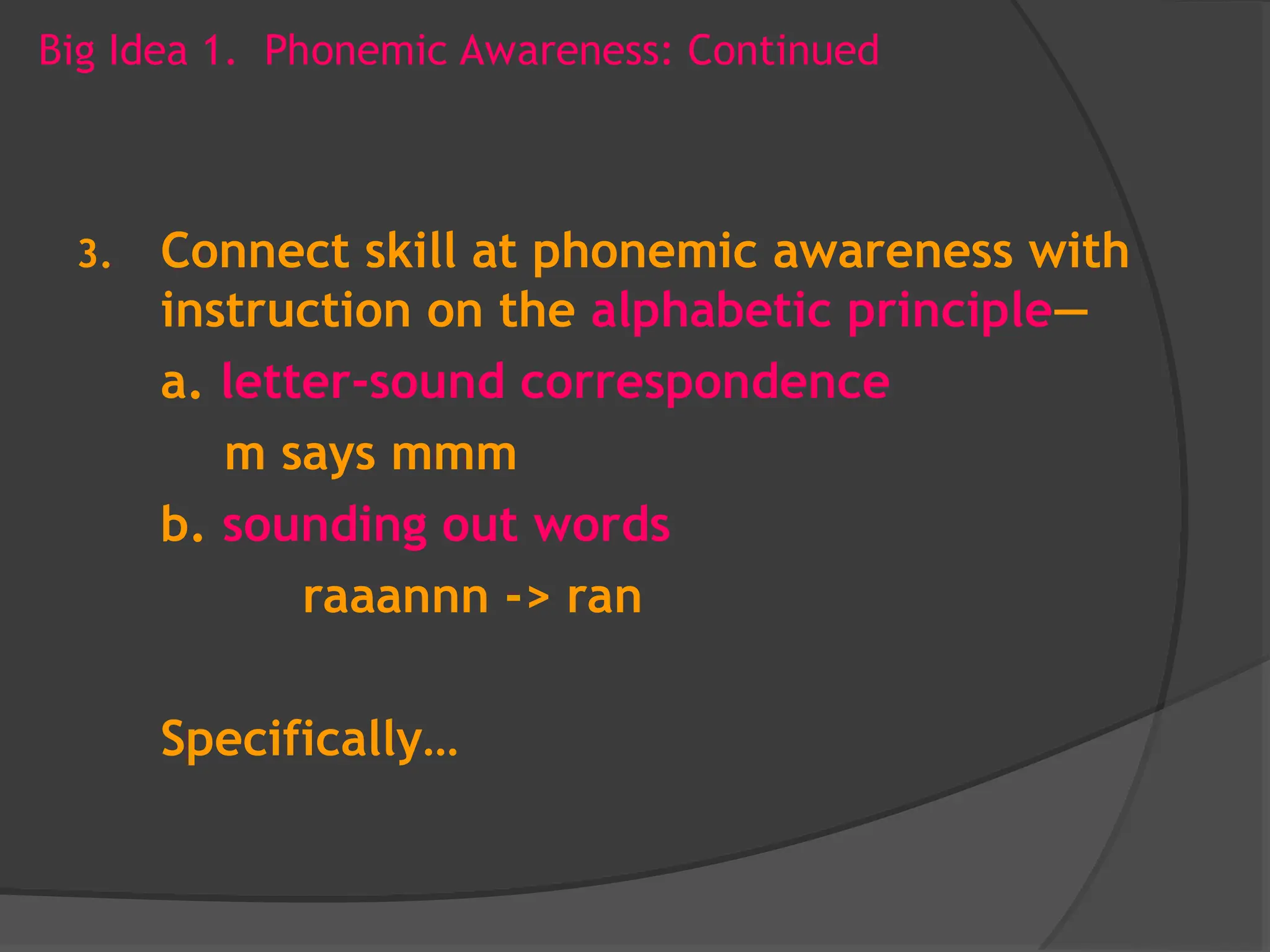 Big Idea 1. Phonemic Awareness: Continued

3. Connect skill at phonemic awareness with instruction on the alphabetic principle—

a. letter-sound correspondence

m says mmm

b. sounding out words

raaannn -> ran

Specifically…